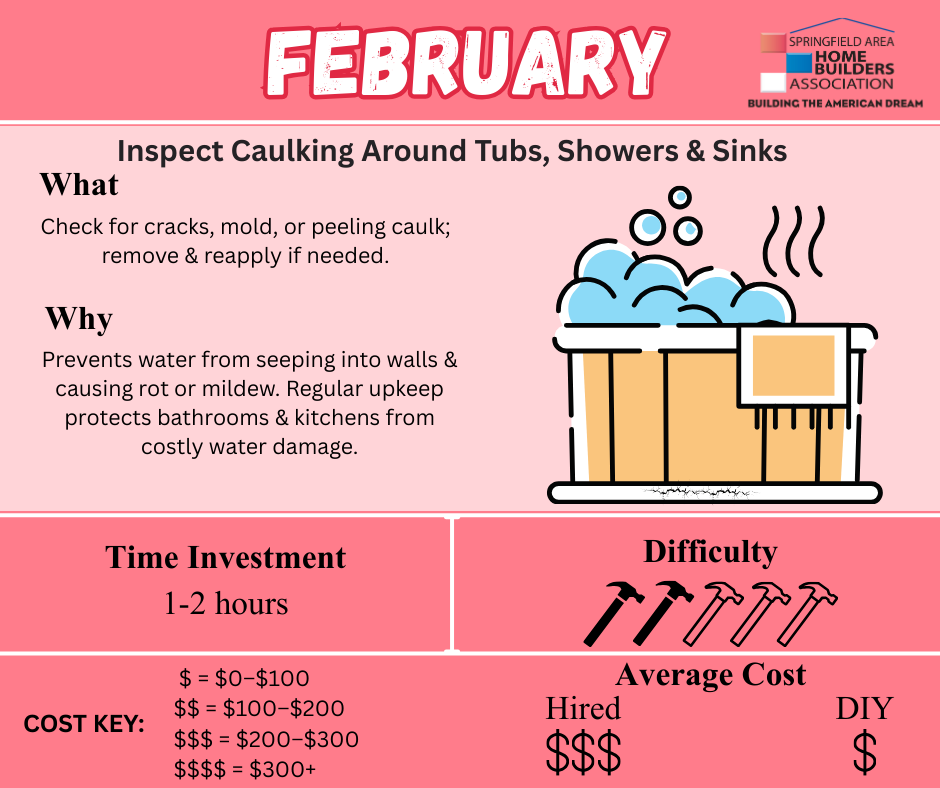 FEBRUARY

SPRINGFIELD AREA
HOME BUILDERS
ASSOCIATION
BUILDING THE AMERICAN DREAM

Inspect Caulking Around Tubs, Showers & Sinks

What

Check for cracks, mold, or peeling caulk; remove & reapply if needed.

Why

Prevents water from seeping into walls & causing rot or mildew. Regular upkeep protects bathrooms & kitchens from costly water damage.

Time Investment

1-2 hours

Difficulty

COST KEY:

\$ = \$0–\$100
\$\$ = \$100–\$200
\$\$\$ = \$200–\$300
\$\$\$\$ = \$300+

Average Cost

Hired
\$\$\$

DIY
\$